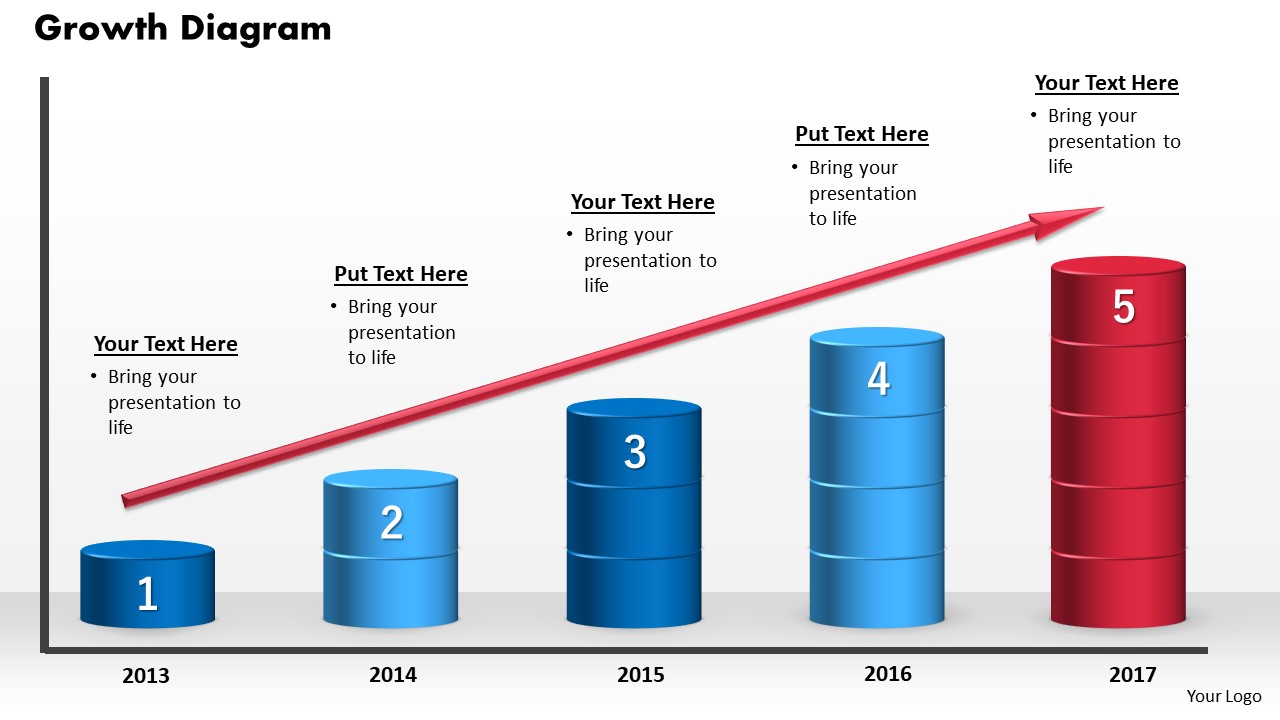 Growth Diagram

Your Text Here
• Bring your presentation to life

Put Text Here
• Bring your presentation to life

Your Text Here
• Bring your presentation to life

Put Text Here
• Bring your presentation to life

Your Text Here
• Bring your presentation to life

1
2
3
4
5

2013
2014
2015
2016
2017

Your Logo